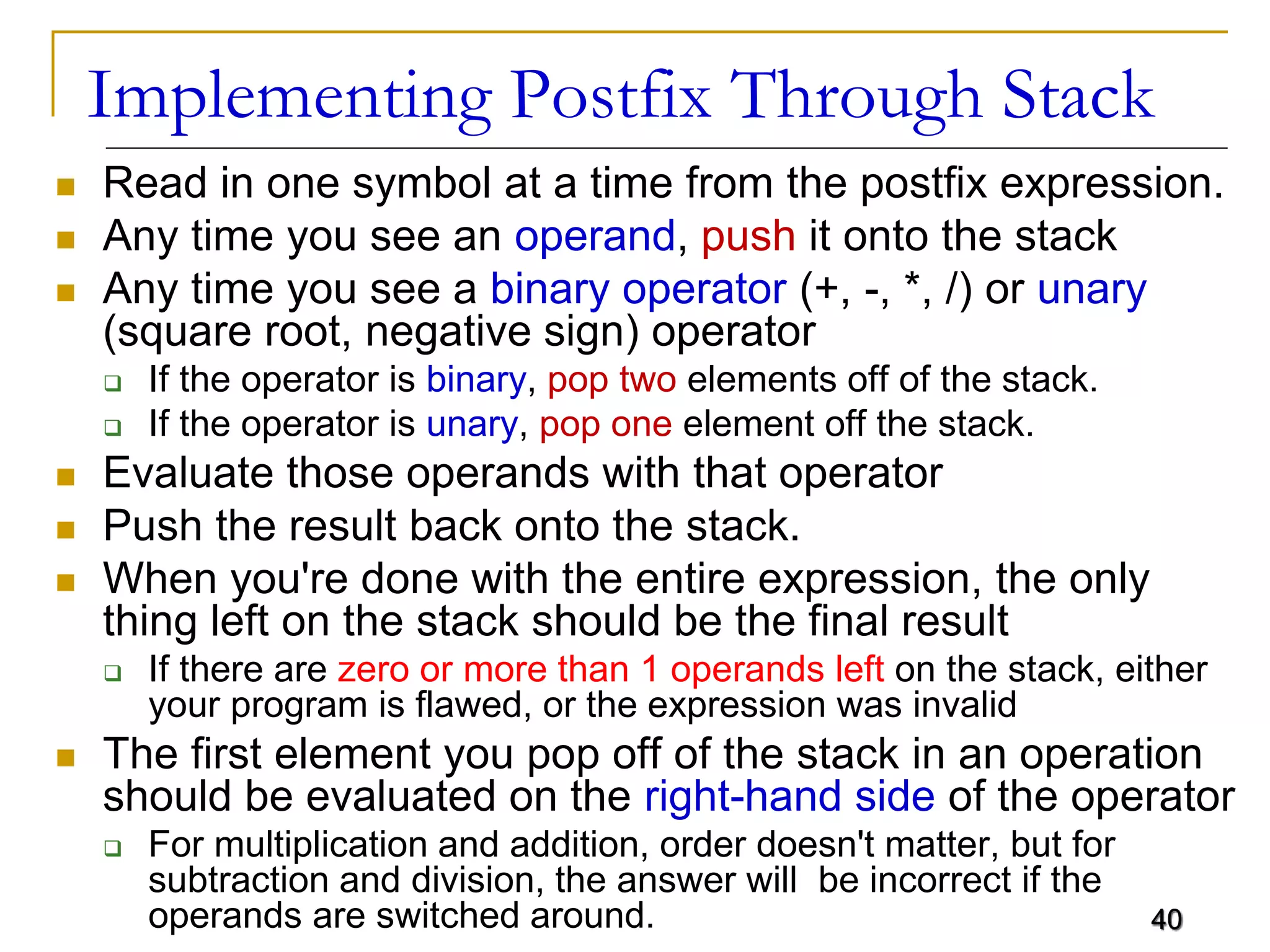 Implementing Postfix Through Stack

Read in one symbol at a time from the postfix expression.

Any time you see an operand, push it onto the stack

Any time you see a binary operator (+, -, *, /) or unary (square root, negative sign) operator

If the operator is binary, pop two elements off of the stack.

If the operator is unary, pop one element off the stack.

Evaluate those operands with that operator

Push the result back onto the stack.

When you're done with the entire expression, the only thing left on the stack should be the final result

If there are zero or more than 1 operands left on the stack, either your program is flawed, or the expression was invalid

The first element you pop off of the stack in an operation should be evaluated on the right-hand side of the operator

For multiplication and addition, order doesn't matter, but for subtraction and division, the answer will be incorrect if the operands are switched around.

40